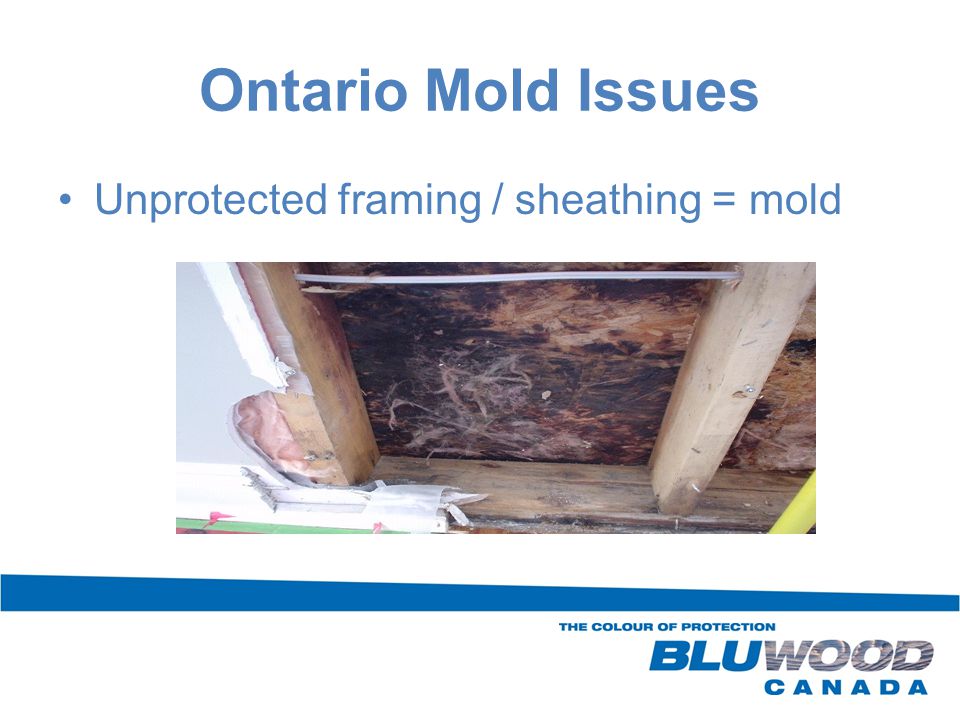 Ontario Mold Issues

• Unprotected framing / sheathing = mold

THE COLOUR OF PROTECTION
BLUWOOD
CANADA